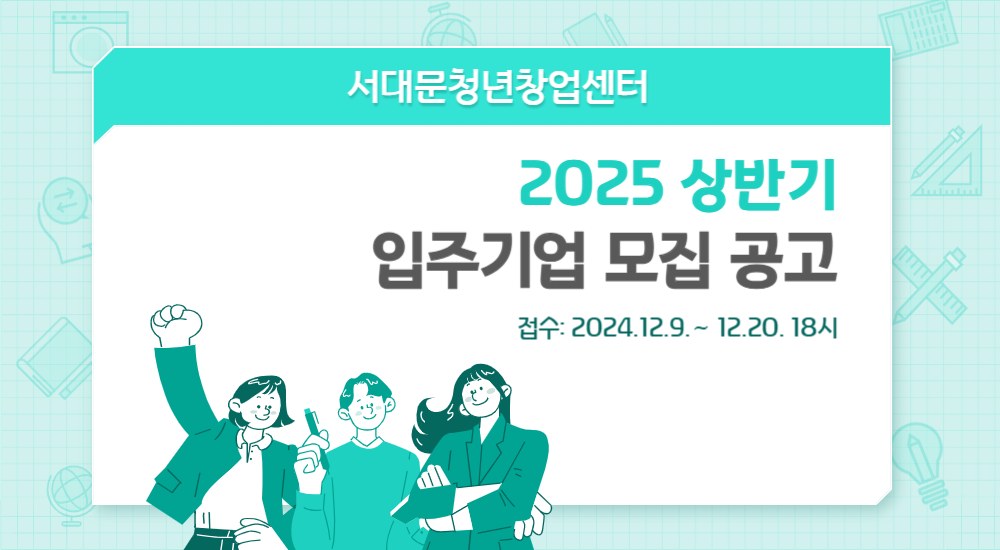 서대문청년창업센터

2025 상반기
입주기업 모집 공고

접수: 2024.12.9. ~ 12.20. 18시